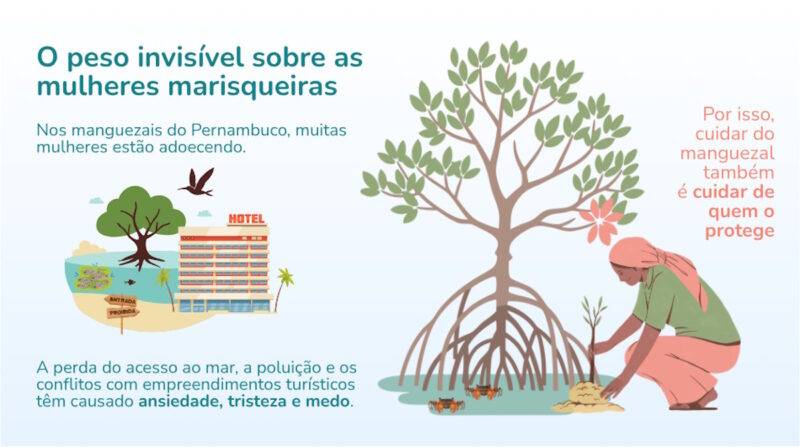 O peso invisível sobre as mulheres marisqueiras

Nos manguezais do Pernambuco, muitas mulheres estão adoecendo.

HOTEL

ENTRADA PROIBIDA

A perda do acesso ao mar, a poluição e os conflitos com empreendimentos turísticos têm causado ansiedade, tristeza e medo.

Por isso, cuidar do manguezal também é cuidar de quem o protege